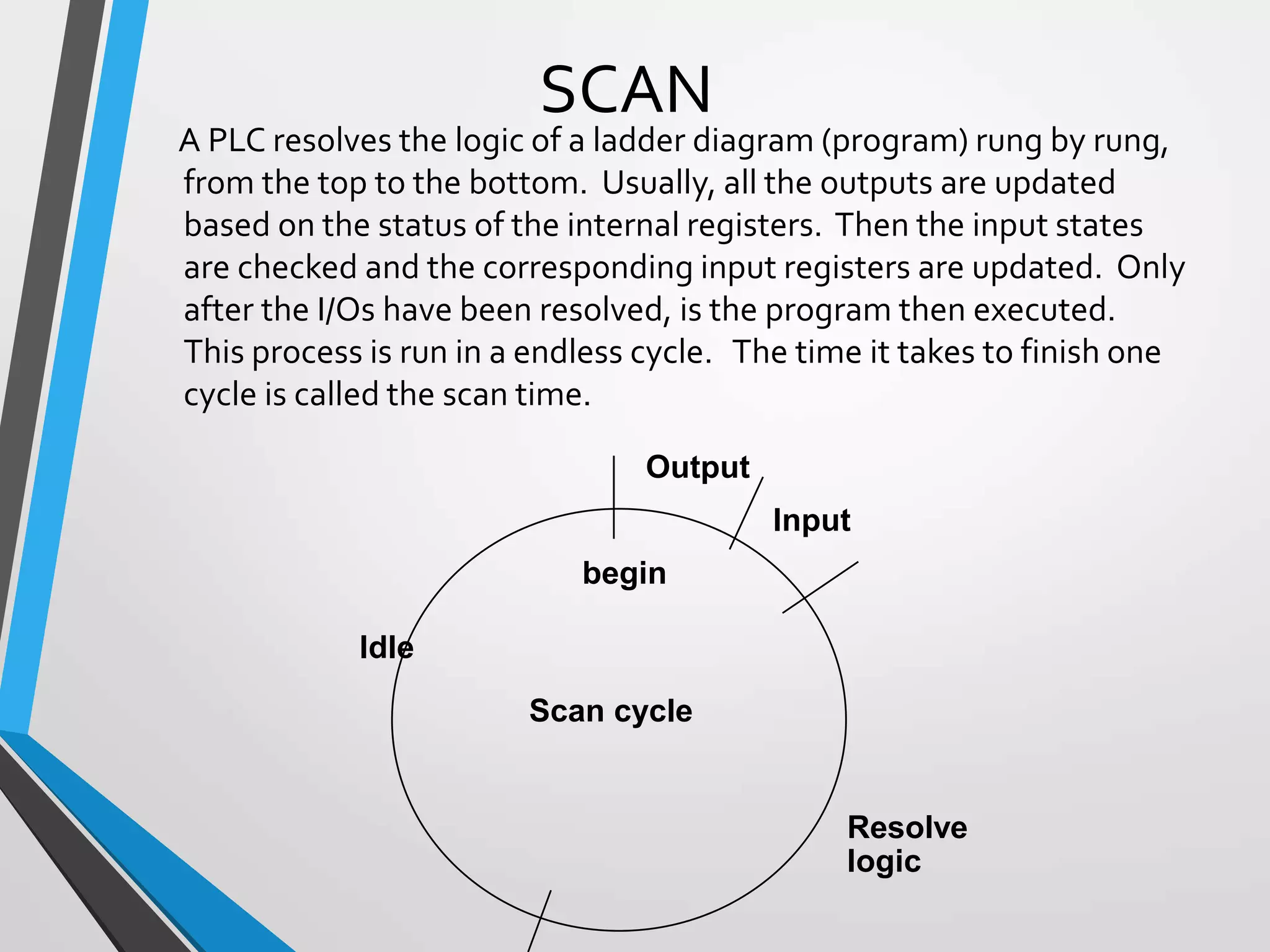 SCAN

A PLC resolves the logic of a ladder diagram (program) rung by rung, from the top to the bottom. Usually, all the outputs are updated based on the status of the internal registers. Then the input states are checked and the corresponding input registers are updated. Only after the I/Os have been resolved, is the program then executed. This process is run in a endless cycle. The time it takes to finish one cycle is called the scan time.

Output

Input

begin

Idle

Scan cycle

Resolve logic